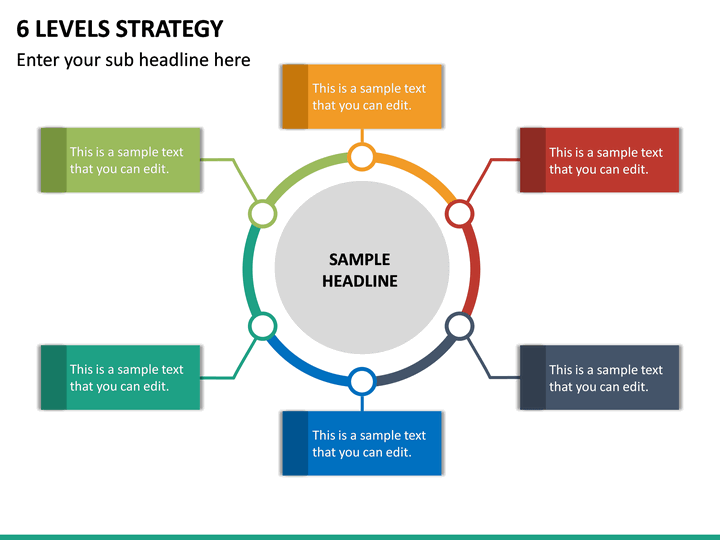 6 LEVELS STRATEGY

Enter your sub headline here

This is a sample text that you can edit.

This is a sample text that you can edit.

This is a sample text that you can edit.

SAMPLE HEADLINE

This is a sample text that you can edit.

This is a sample text that you can edit.

This is a sample text that you can edit.